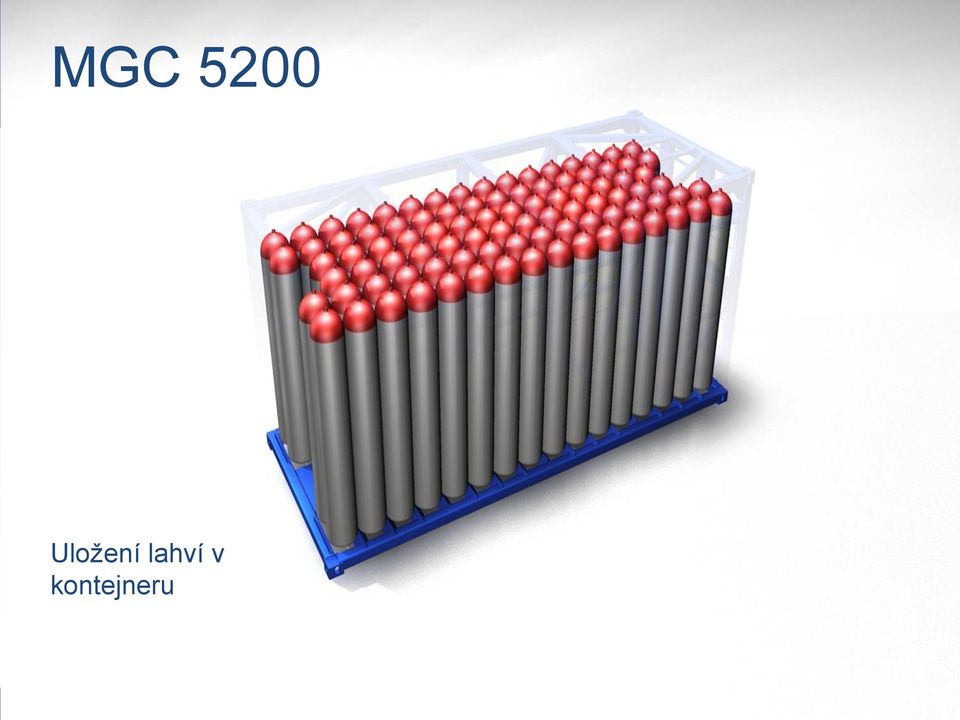 MGC 5200

Uložení lahví v kontejneru